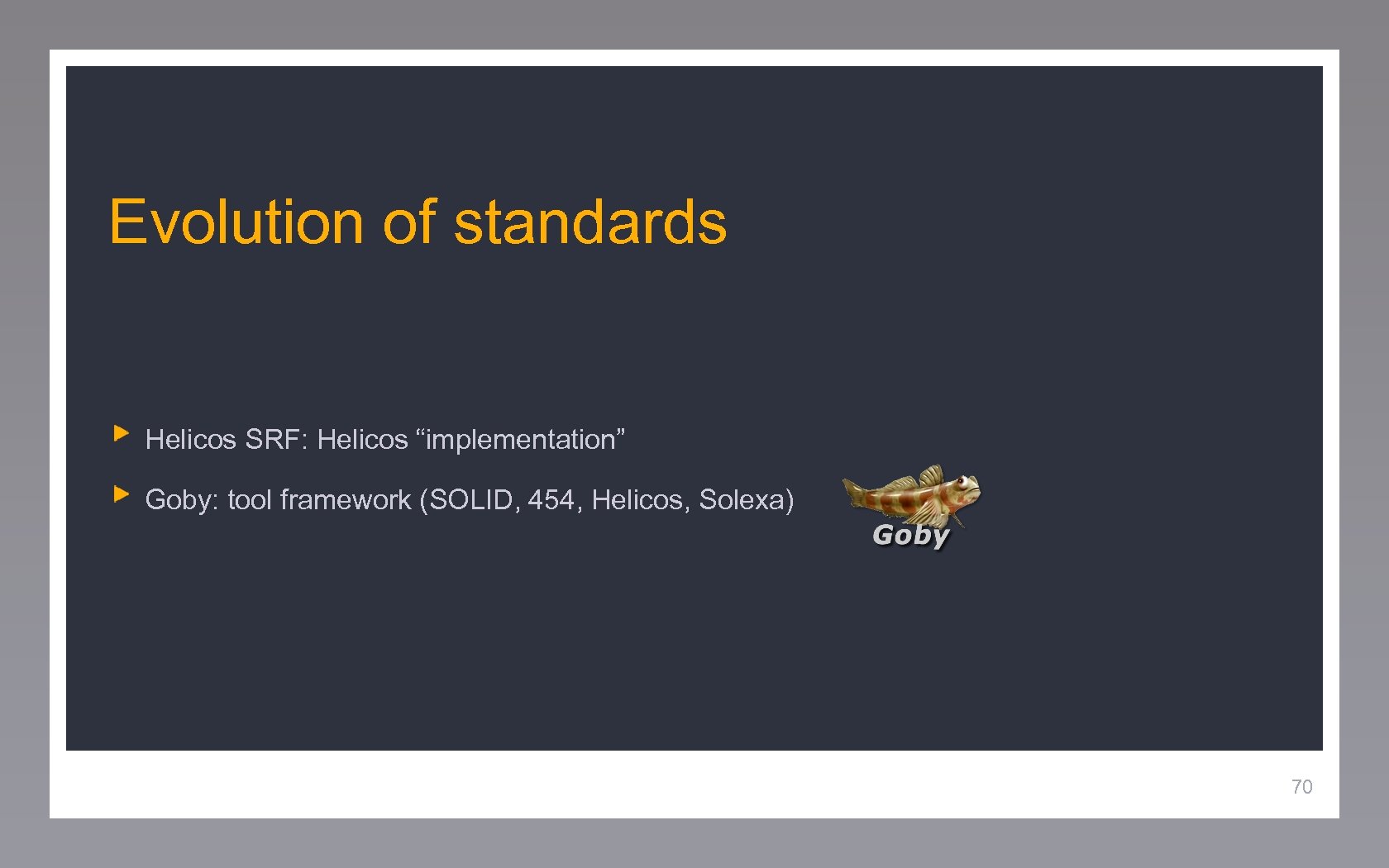 Evolution of standards

Helicos SRF: Helicos “implementation”

Goby: tool framework (SOLID, 454, Helicos, Solexa)

Goby

70